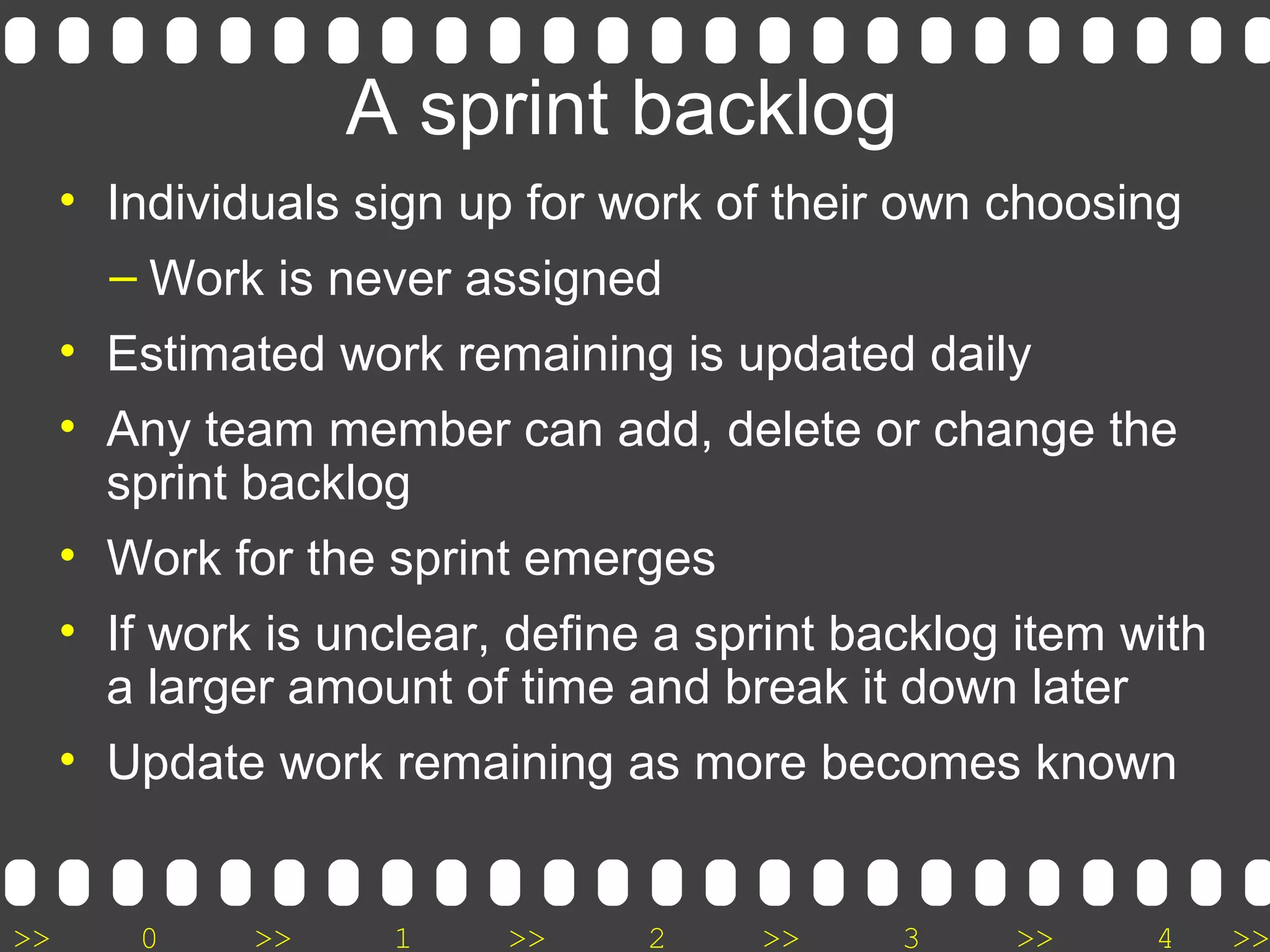 A sprint backlog

• Individuals sign up for work of their own choosing
– Work is never assigned
• Estimated work remaining is updated daily
• Any team member can add, delete or change the sprint backlog
• Work for the sprint emerges
• If work is unclear, define a sprint backlog item with a larger amount of time and break it down later
• Update work remaining as more becomes known

>> 0 >> 1 >> 2 >> 3 >> 4 >>